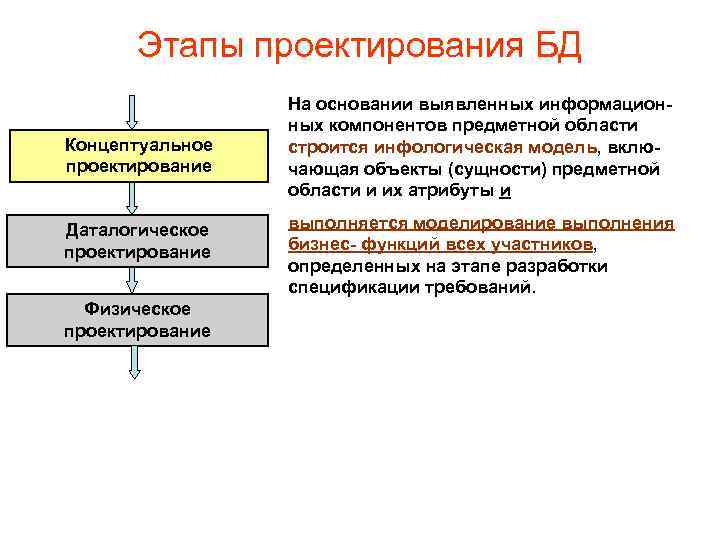 Этапы проектирования БД

Концептуальное проектирование

Даталогическое проектирование

Физическое проектирование

На основании выявленных информационных компонентов предметной области строится инфологическая модель, включающая объекты (сущности) предметной области и их атрибуты и

выполняется моделирование выполнения бизнес- функций всех участников, определенных на этапе разработки спецификации требований.